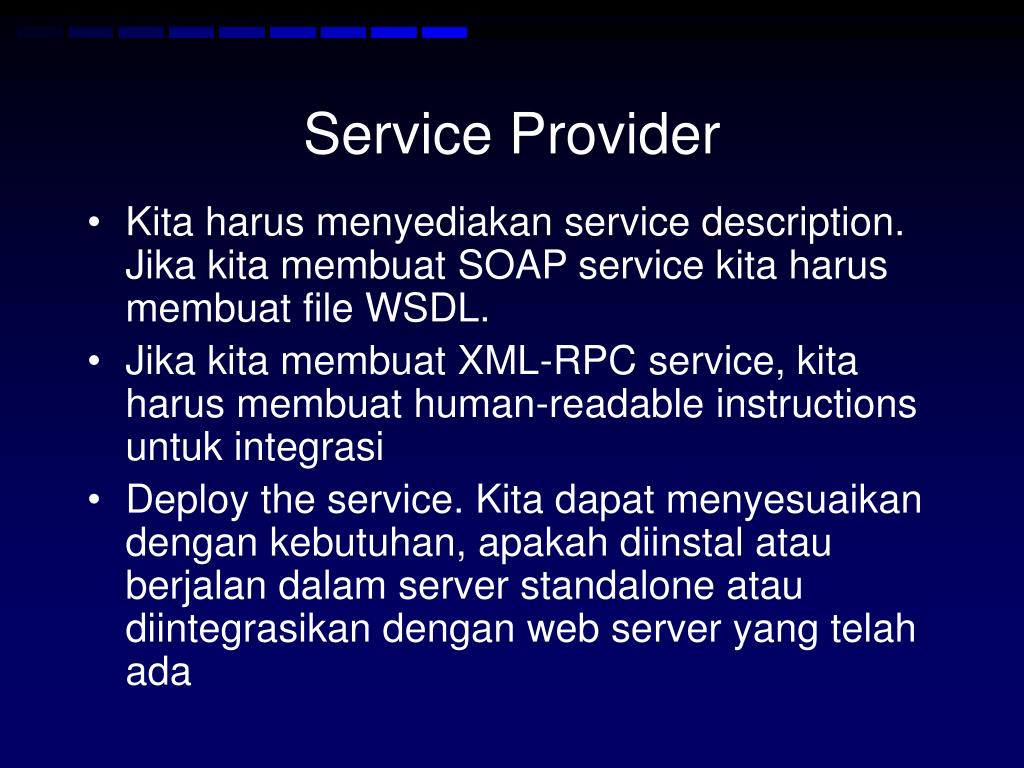 Service Provider

• Kita harus menyediakan service description. Jika kita membuat SOAP service kita harus membuat file WSDL.
• Jika kita membuat XML-RPC service, kita harus membuat human-readable instructions untuk integrasi
• Deploy the service. Kita dapat menyesuaikan dengan kebutuhan, apakah diinstal atau berjalan dalam server standalone atau diintegrasikan dengan web server yang telah ada